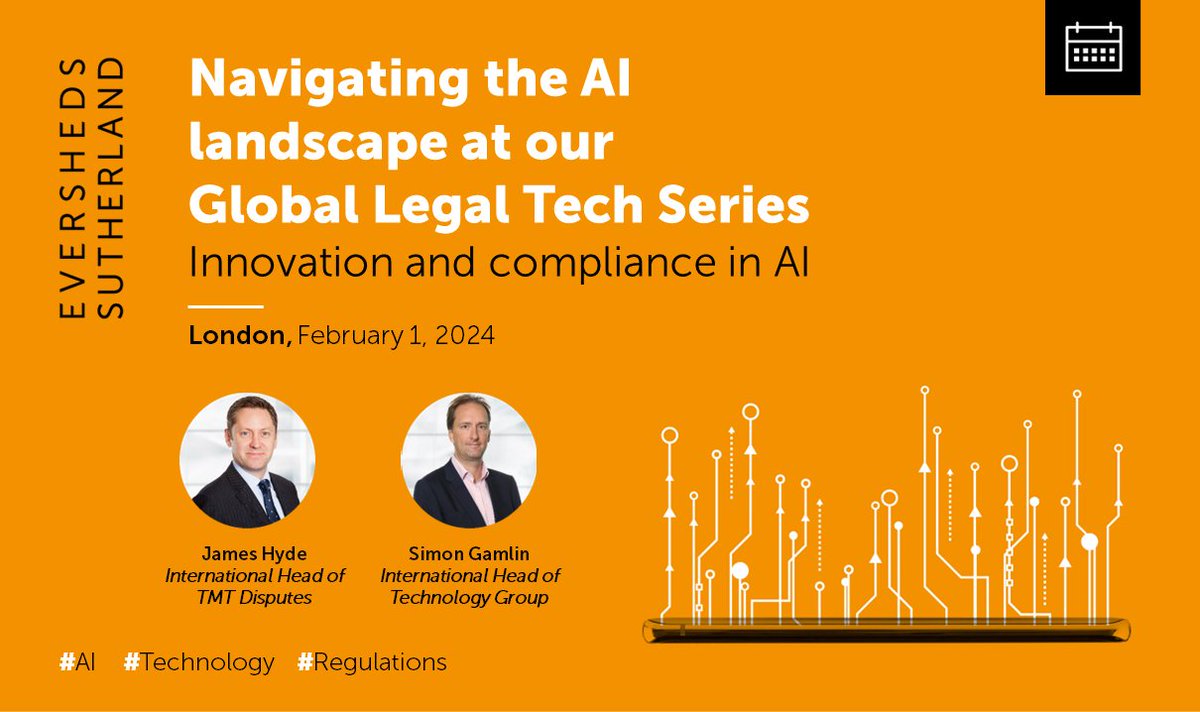 EVERSHEDS SUTHERLAND

Navigating the AI landscape at our Global Legal Tech Series

Innovation and compliance in AI

London, February 1, 2024

James Hyde
International Head of TMT Disputes

Simon Gamlin
International Head of Technology Group

#AI #Technology #Regulations